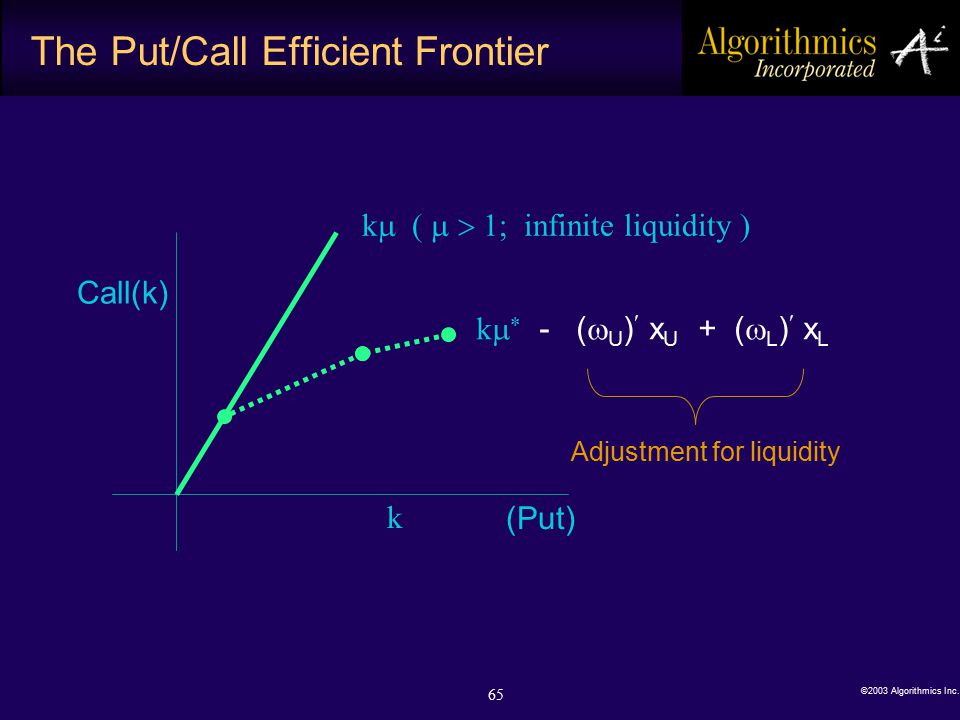 The Put/Call Efficient Frontier

Algorithmics Incorporated

$k\mu$ ( $\mu > 1$; infinite liquidity )

Call(k)

$k\mu^* - (\omega_U)' x_U + (\omega_L)' x_L$

Adjustment for liquidity

k (Put)

65

©2003 Algorithmics Inc.